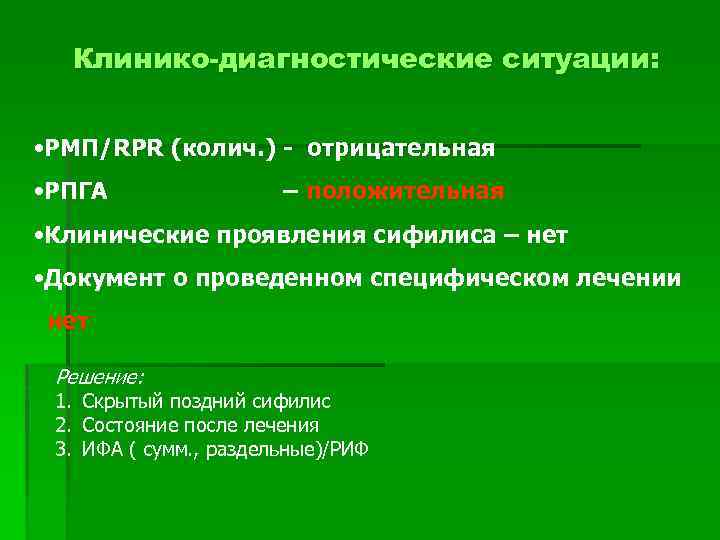 Клинико-диагностические ситуации:

•РМП/RPR (колич.) - отрицательная

•РПГА – положительная

•Клинические проявления сифилиса – нет

•Документ о проведенном специфическом лечении нет

Решение:
1. Скрытый поздний сифилис
2. Состояние после лечения
3. ИФА ( сумм., раздельные)/РИФ